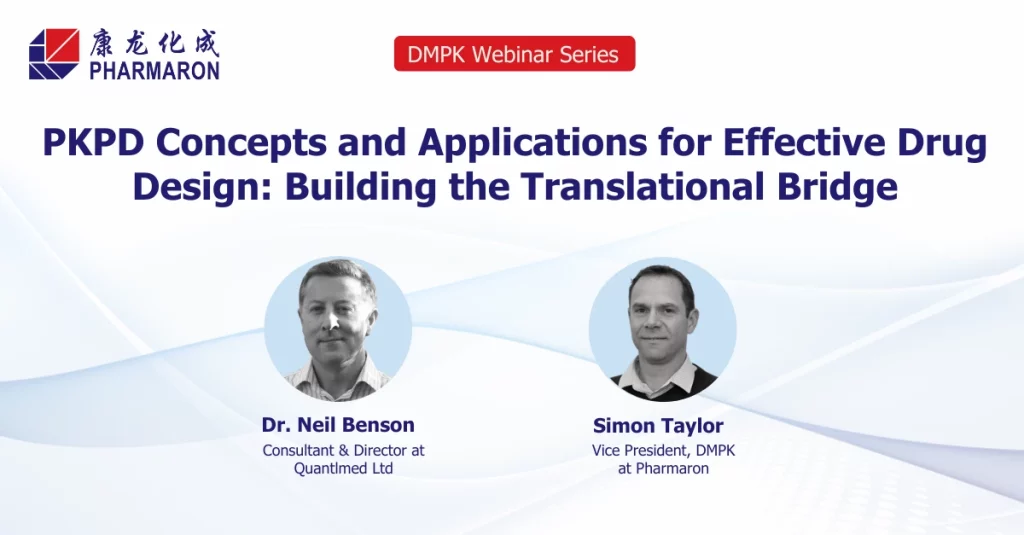 康龙化成
PHARMARON

DMPK Webinar Series

PKPD Concepts and Applications for Effective Drug Design: Building the Translational Bridge

Dr. Neil Benson
Consultant & Director at Quantlmed Ltd

Simon Taylor
Vice President, DMPK at Pharmaron